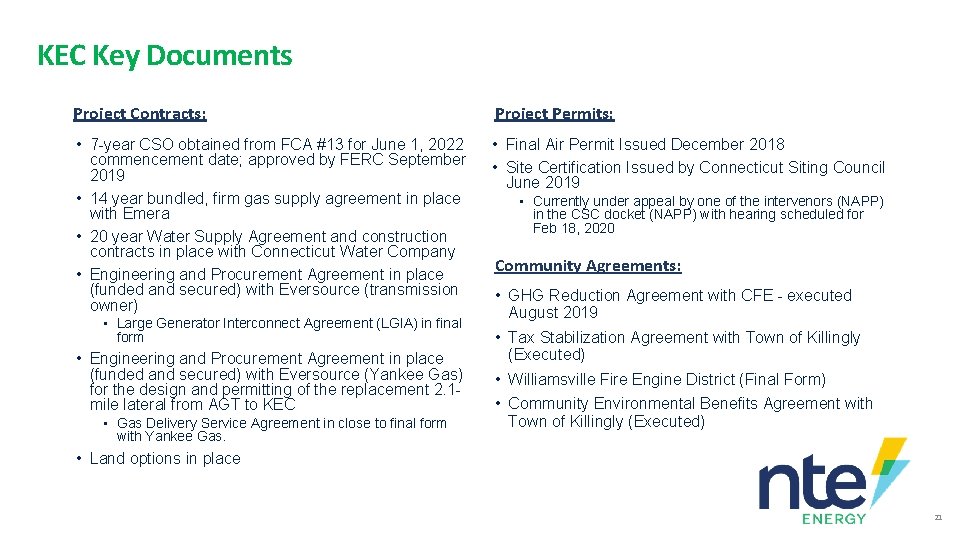 KEC Key Documents

Project Contracts:

• 7-year CSO obtained from FCA #13 for June 1, 2022 commencement date; approved by FERC September 2019
• 14 year bundled, firm gas supply agreement in place with Emera
• 20 year Water Supply Agreement and construction contracts in place with Connecticut Water Company
• Engineering and Procurement Agreement in place (funded and secured) with Eversource (transmission owner)
  • Large Generator Interconnect Agreement (LGIA) in final form
• Engineering and Procurement Agreement in place (funded and secured) with Eversource (Yankee Gas) for the design and permitting of the replacement 2.1-mile lateral from AGT to KEC
  • Gas Delivery Service Agreement in close to final form with Yankee Gas.
• Land options in place

Project Permits:

• Final Air Permit Issued December 2018
• Site Certification Issued by Connecticut Siting Council June 2019
  • Currently under appeal by one of the intervenors (NAPP) in the CSC docket (NAPP) with hearing scheduled for Feb 18, 2020

Community Agreements:

• GHG Reduction Agreement with CFE - executed August 2019
• Tax Stabilization Agreement with Town of Killingly (Executed)
• Williamsville Fire Engine District (Final Form)
• Community Environmental Benefits Agreement with Town of Killingly (Executed)

nte ENERGY

21